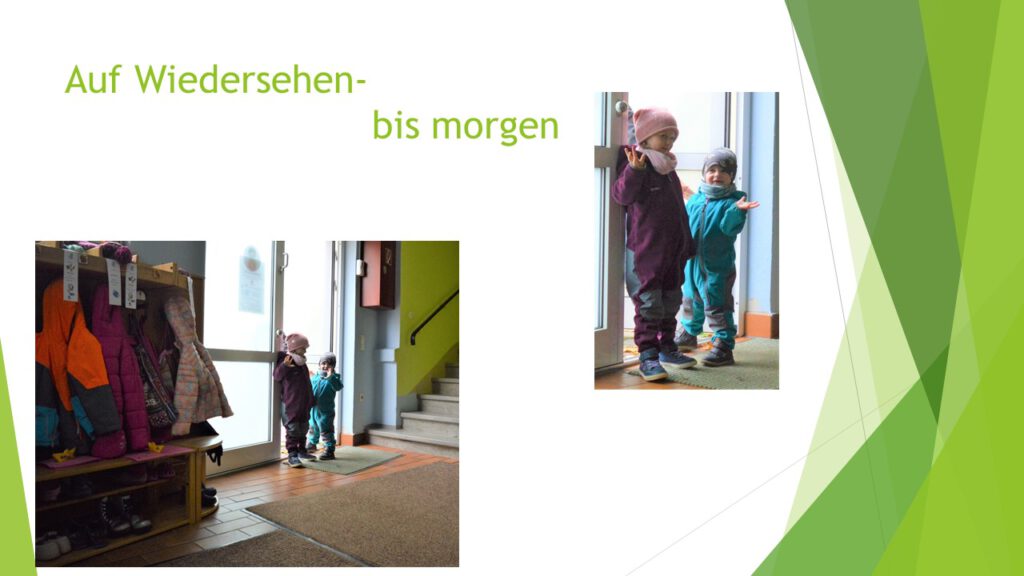 Auf Wiedersehen-
bis morgen